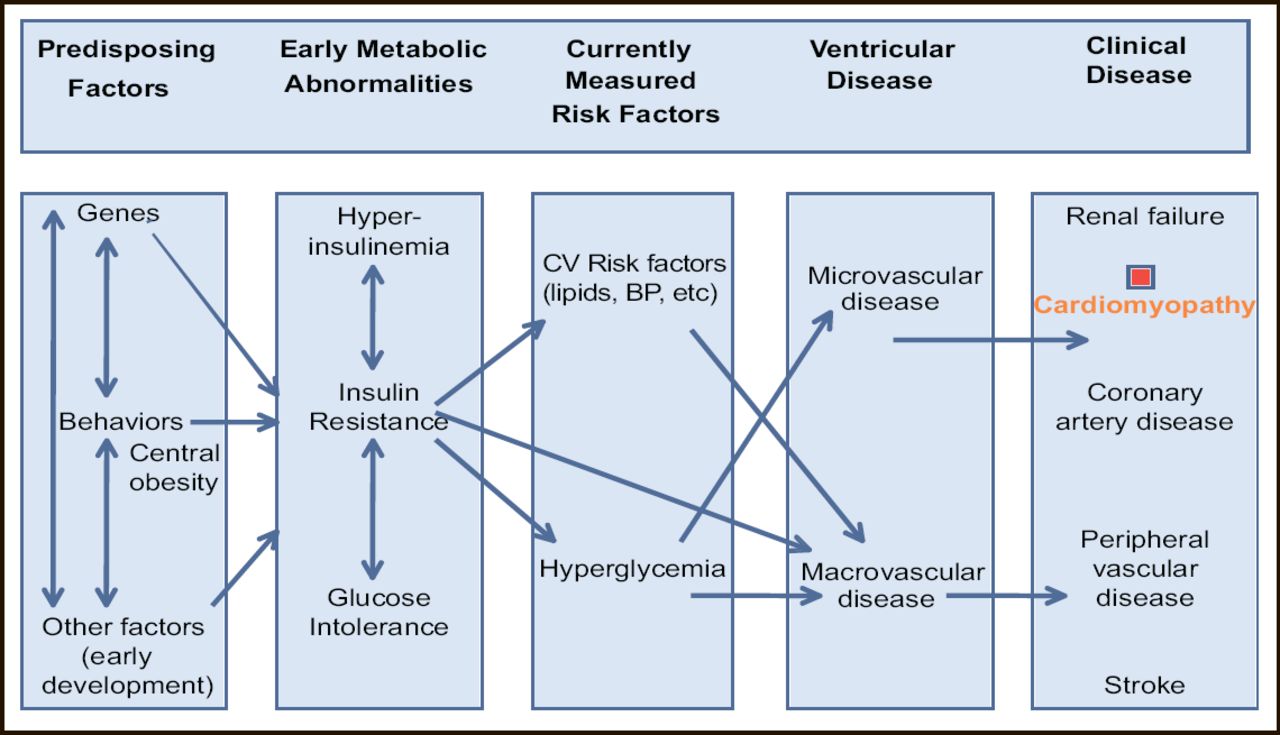 Predisposing Factors

Early Metabolic Abnormalities

Currently Measured Risk Factors

Ventricular Disease

Clinical Disease

Genes

Behaviors

Central obesity

Other factors (early development)

Hyper-insulinemia

Insulin Resistance

Glucose Intolerance

CV Risk factors (lipids, BP, etc)

Hyperglycemia

Microvascular disease

Macrovascular disease

Renal failure

Cardiomyopathy

Coronary artery disease

Peripheral vascular disease

Stroke